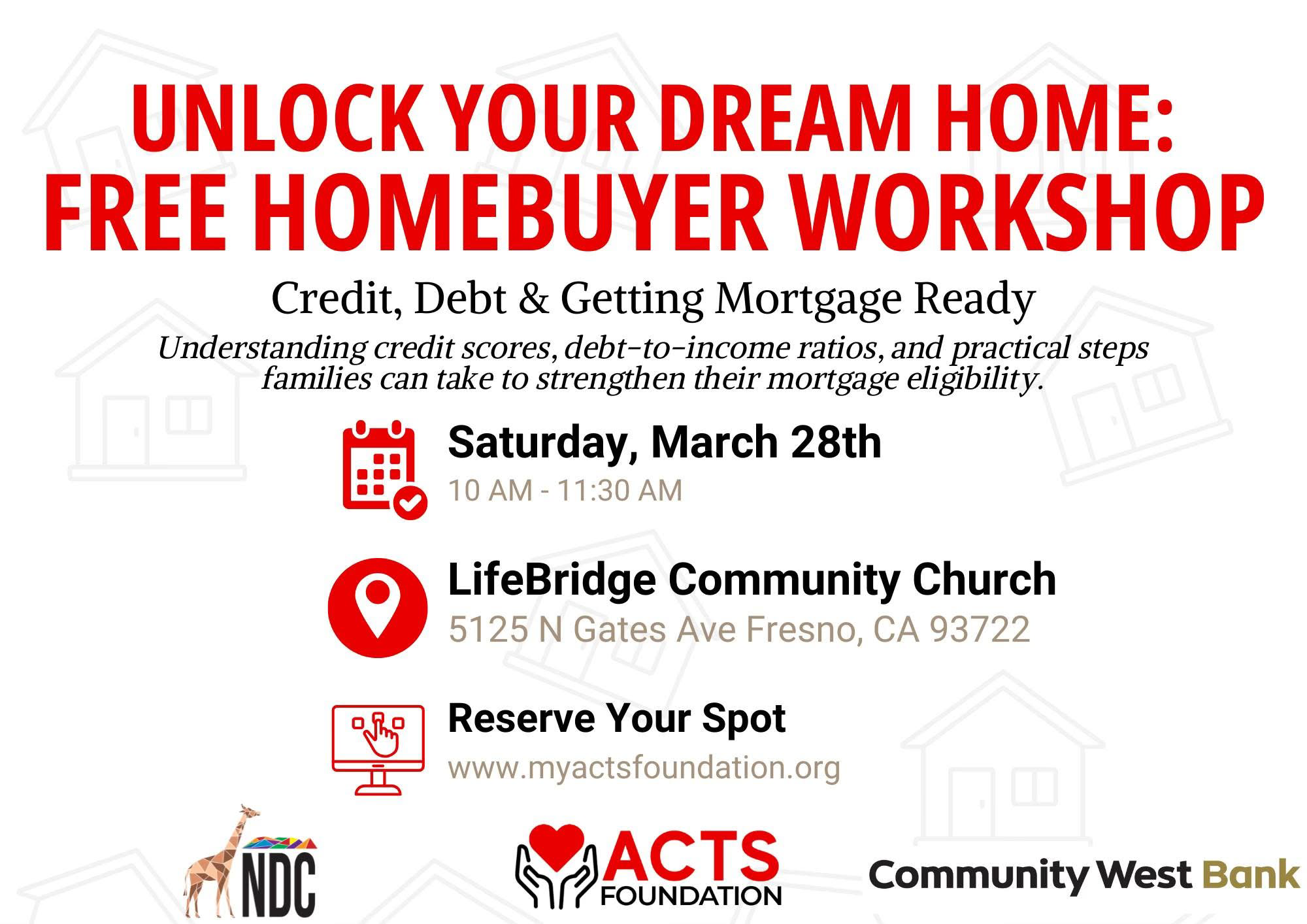 UNLOCK YOUR DREAM HOME:
FREE HOMEBUYER WORKSHOP

Credit, Debt & Getting Mortgage Ready

Understanding credit scores, debt-to-income ratios, and practical steps families can take to strengthen their mortgage eligibility.

Saturday, March 28th
10 AM - 11:30 AM

LifeBridge Community Church
5125 N Gates Ave Fresno, CA 93722

Reserve Your Spot
www.myactsfoundation.org

NDC

ACTS FOUNDATION

Community West Bank